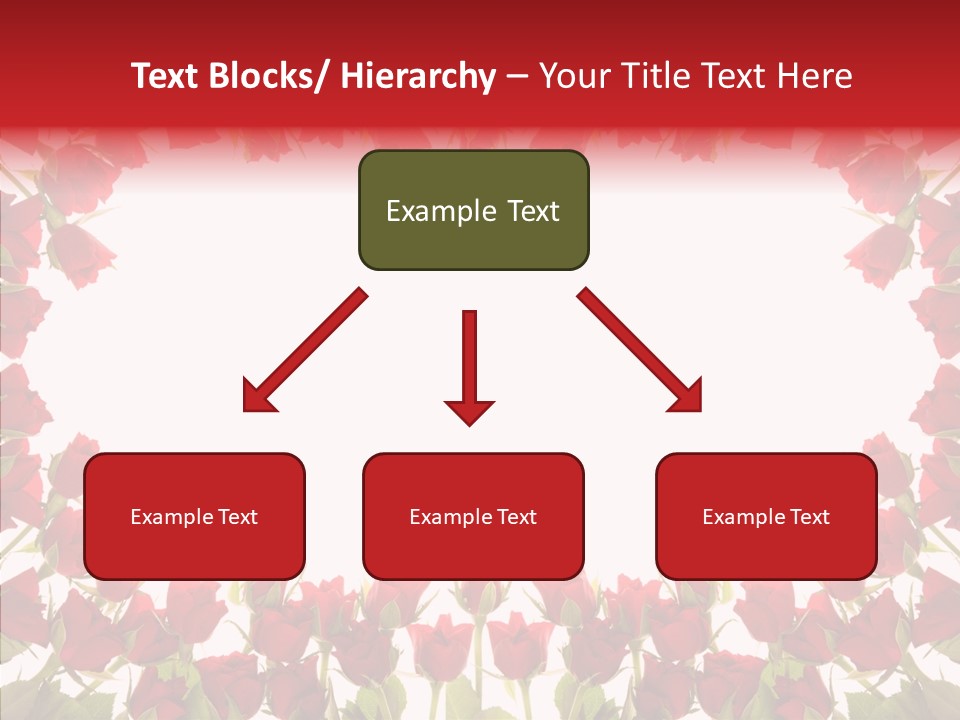 Text Blocks/ Hierarchy – Your Title Text Here

Example Text

Example Text

Example Text

Example Text